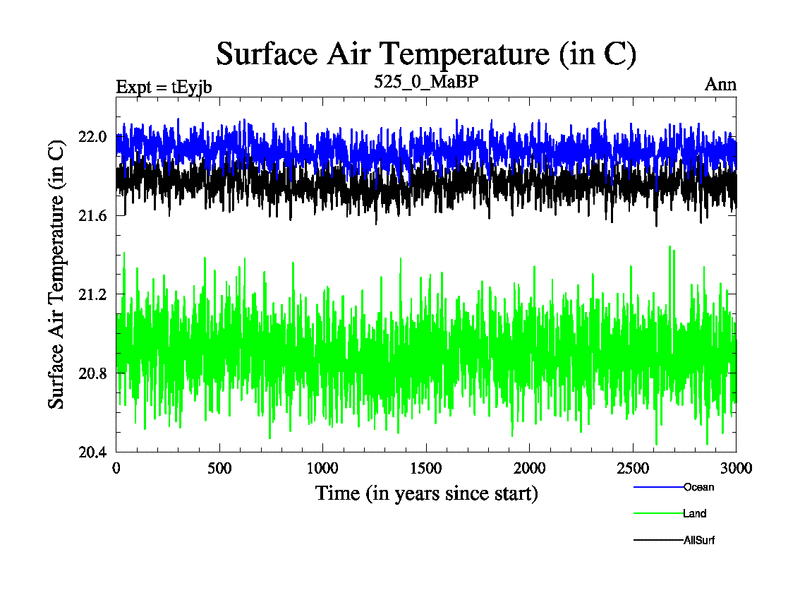 Surface Air Temperature (in C)

Expt = tEyjb

525_0_MaBP

Ann

Surface Air Temperature (in C)

22.0

21.6

21.2

20.8

20.4

0

500

1000

1500

2000

2500

3000

Time (in years since start)

Ocean

Land

AllSurf